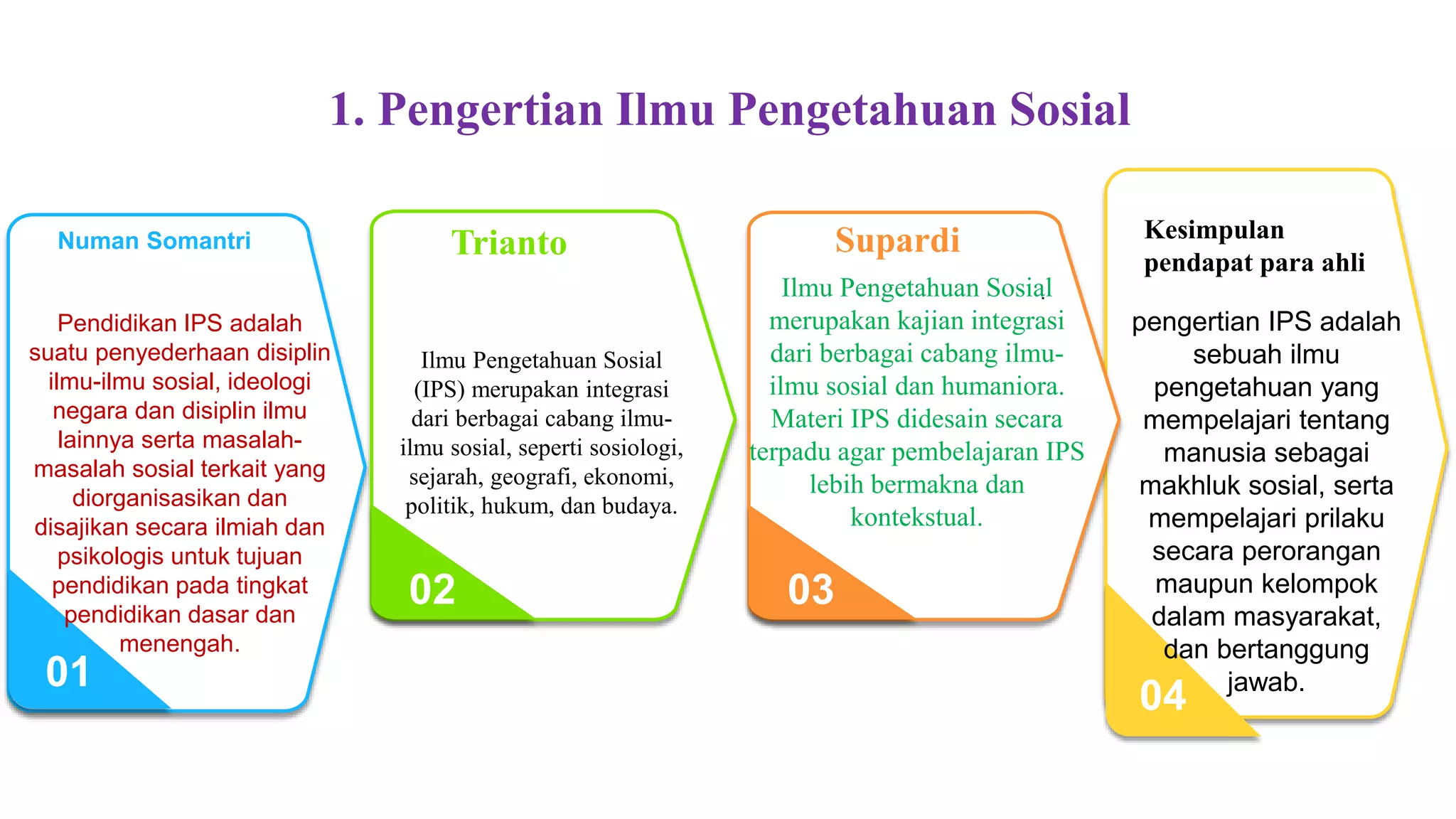 1. Pengertian Ilmu Pengetahuan Sosial

Numan Somantri

Pendidikan IPS adalah suatu penyederhaan disiplin ilmu-ilmu sosial, ideologi negara dan disiplin ilmu lainnya serta masalah-masalah sosial terkait yang diorganisasikan dan disajikan secara ilmiah dan psikologis untuk tujuan pendidikan pada tingkat pendidikan dasar dan menengah.

01

Trianto

Ilmu Pengetahuan Sosial (IPS) merupakan integrasi dari berbagai cabang ilmu-ilmu sosial, seperti sosiologi, sejarah, geografi, ekonomi, politik, hukum, dan budaya.

02

Supardi

Ilmu Pengetahuan Sosial merupakan kajian integrasi dari berbagai cabang ilmu-ilmu sosial dan humaniora. Materi IPS didesain secara terpadu agar pembelajaran IPS lebih bermakna dan kontekstual.

03

Kesimpulan pendapat para ahli

pengertian IPS adalah sebuah ilmu pengetahuan yang mempelajari tentang manusia sebagai makhluk sosial, serta mempelajari prilaku secara perorangan maupun kelompok dalam masyarakat, dan bertanggung jawab.

04